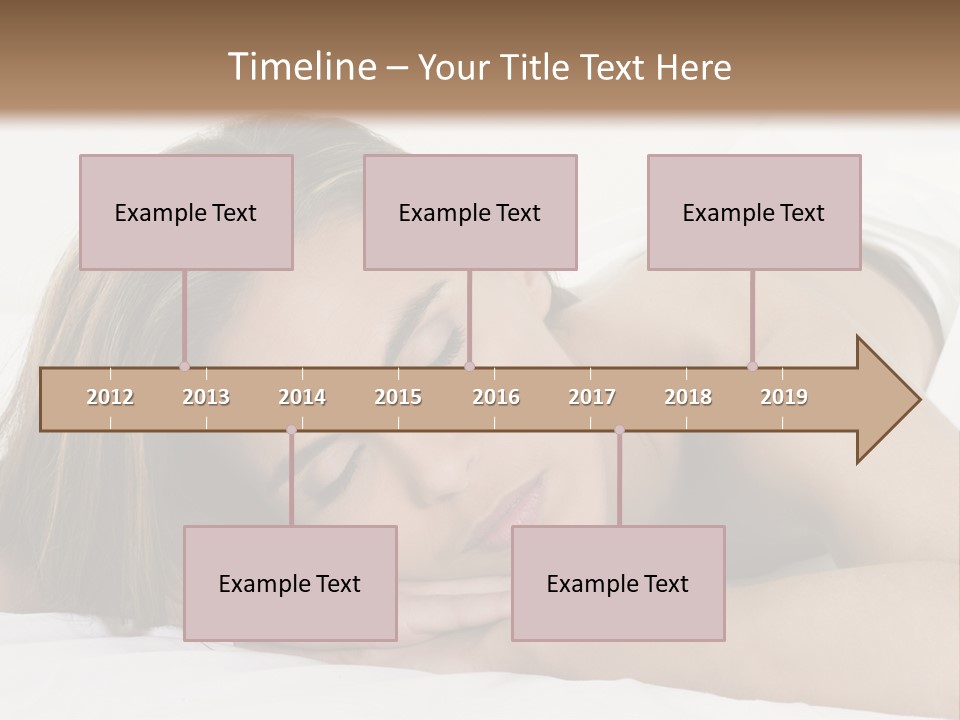 Timeline – Your Title Text Here

Example Text

Example Text

Example Text

2012 2013 2014 2015 2016 2017 2018 2019

Example Text

Example Text